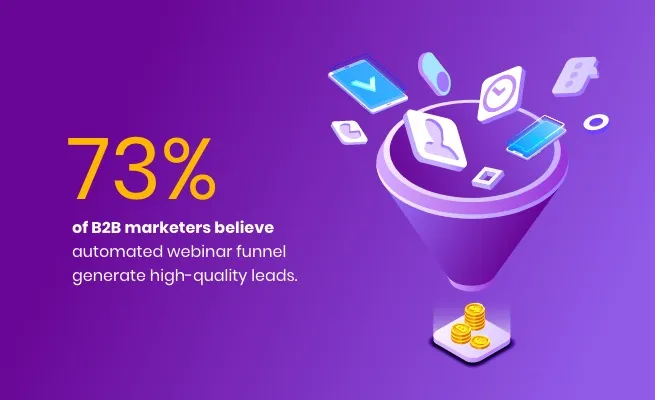 73%

of B2B marketers believe automated webinar funnel generate high-quality leads.